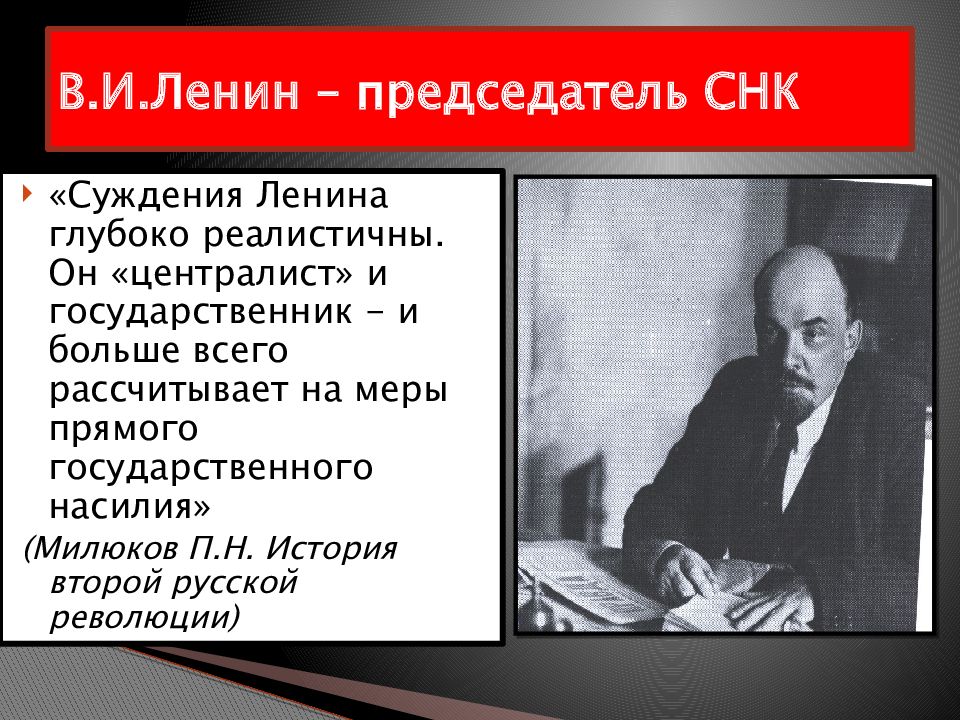 В.И.Ленин – председатель СНК

«Суждения Ленина глубоко реалистичны. Он «централист» и государственник – и больше всего рассчитывает на меры прямого государственного насилия»

(Милюков П.Н. История второй русской революции)